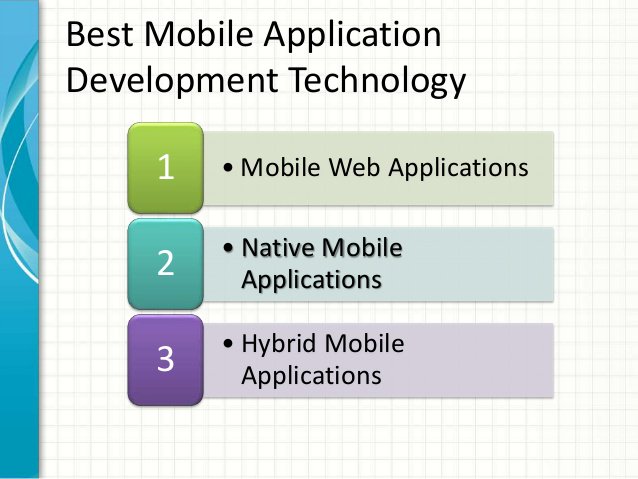 Best Mobile Application Development Technology

1

• Mobile Web Applications

2

• Native Mobile Applications

3

• Hybrid Mobile Applications